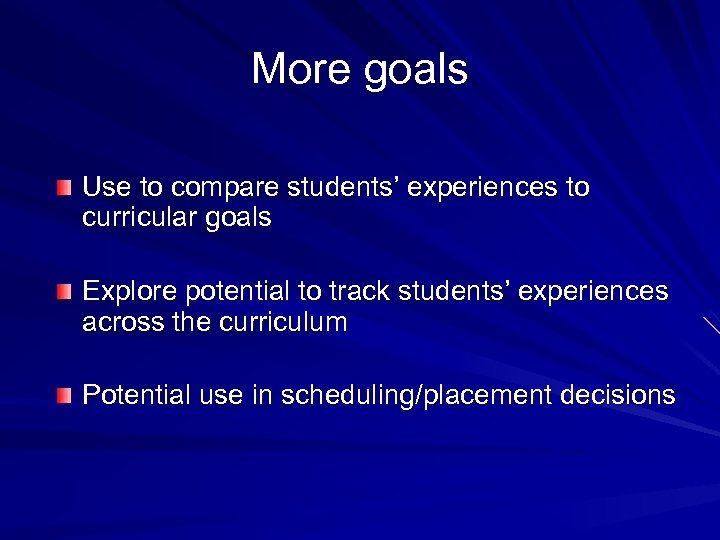 More goals

Use to compare students’ experiences to curricular goals

Explore potential to track students’ experiences across the curriculum

Potential use in scheduling/placement decisions